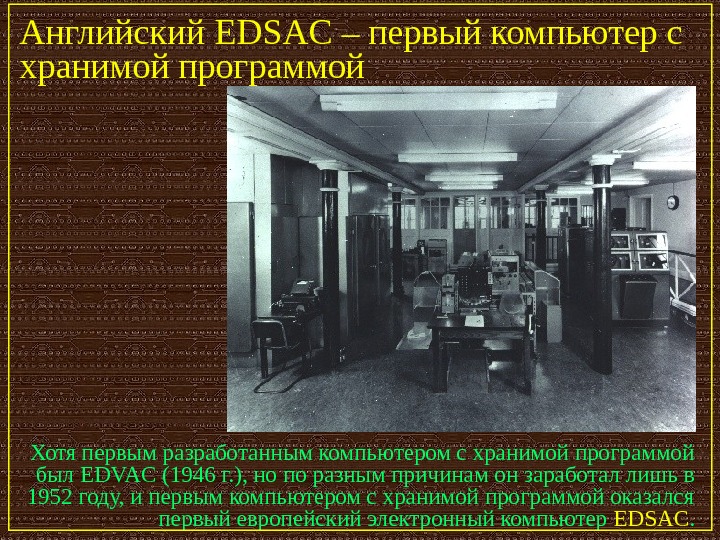 Английский EDSAC – первый компьютер с хранимой программой

Хотя первым разработанным компьютером с хранимой программой был EDVAC (1946 г.), но по разным причинам он заработал лишь в 1952 году, и первым компьютером с хранимой программой оказался первый европейский электронный компьютер EDSAC.